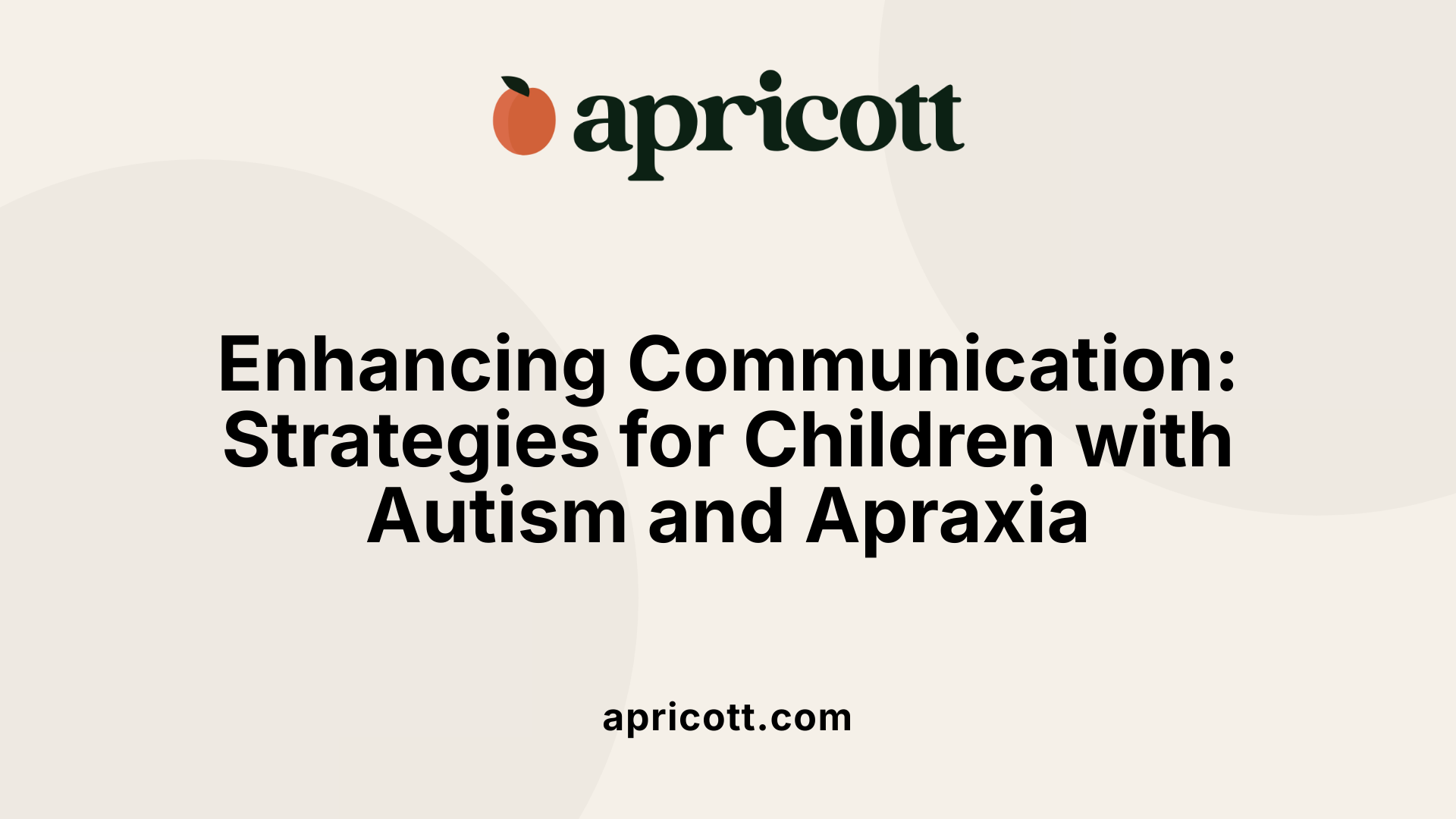 apricott

Enhancing Communication: Strategies for Children with Autism and Apraxia

apricott.com